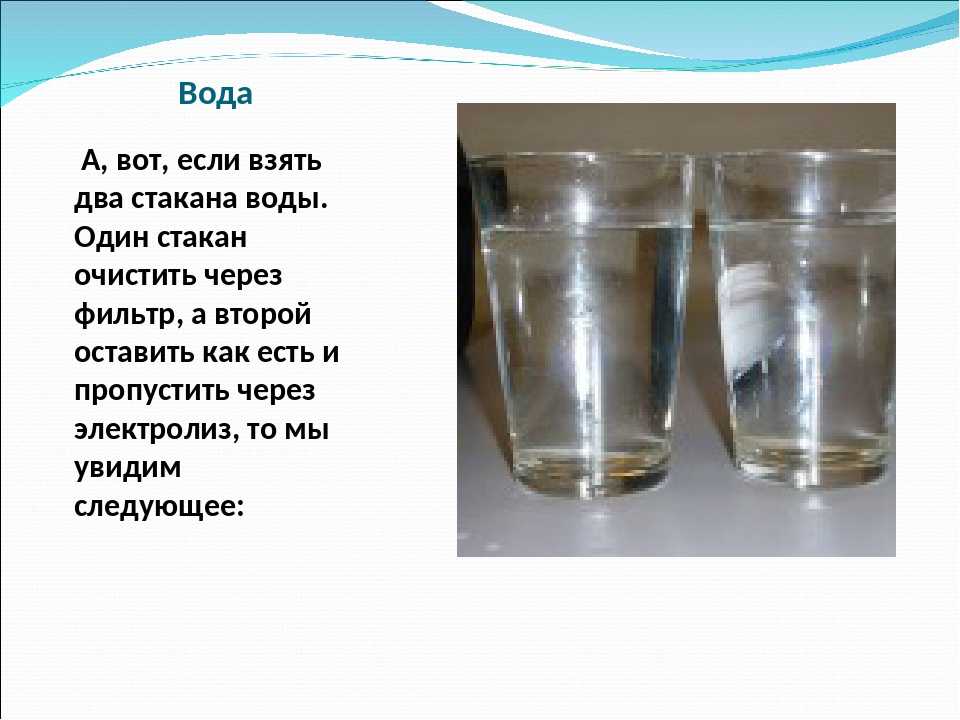 Вода

А, вот, если взять два стакана воды. Один стакан очистить через фильтр, а второй оставить как есть и пропустить через электролиз, то мы увидим следующее: